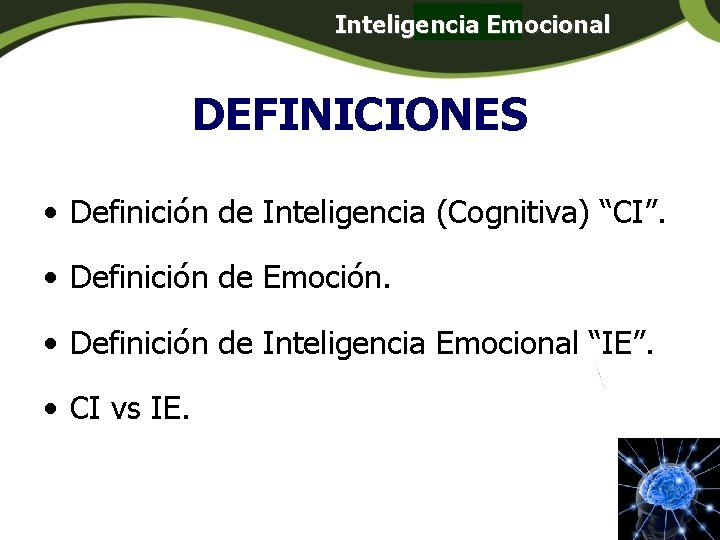 Inteligencia Emocional

DEFINICIONES

• Definición de Inteligencia (Cognitiva) "CI".

• Definición de Emoción.

• Definición de Inteligencia Emocional "IE".

• CI vs IE.